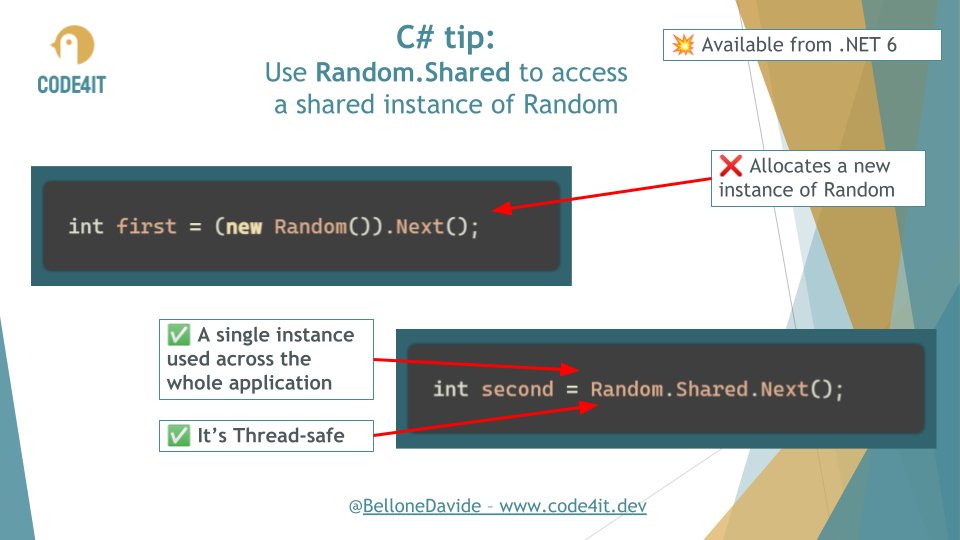 CODE4IT

C# tip:
Use Random.Shared to access a shared instance of Random

💥 Available from .NET 6

❌ Allocates a new instance of Random

int first = (new Random()).Next();

✅ A single instance used across the whole application

✅ It's Thread-safe

int second = Random.Shared.Next();

@BelloneDavide – www.code4it.dev